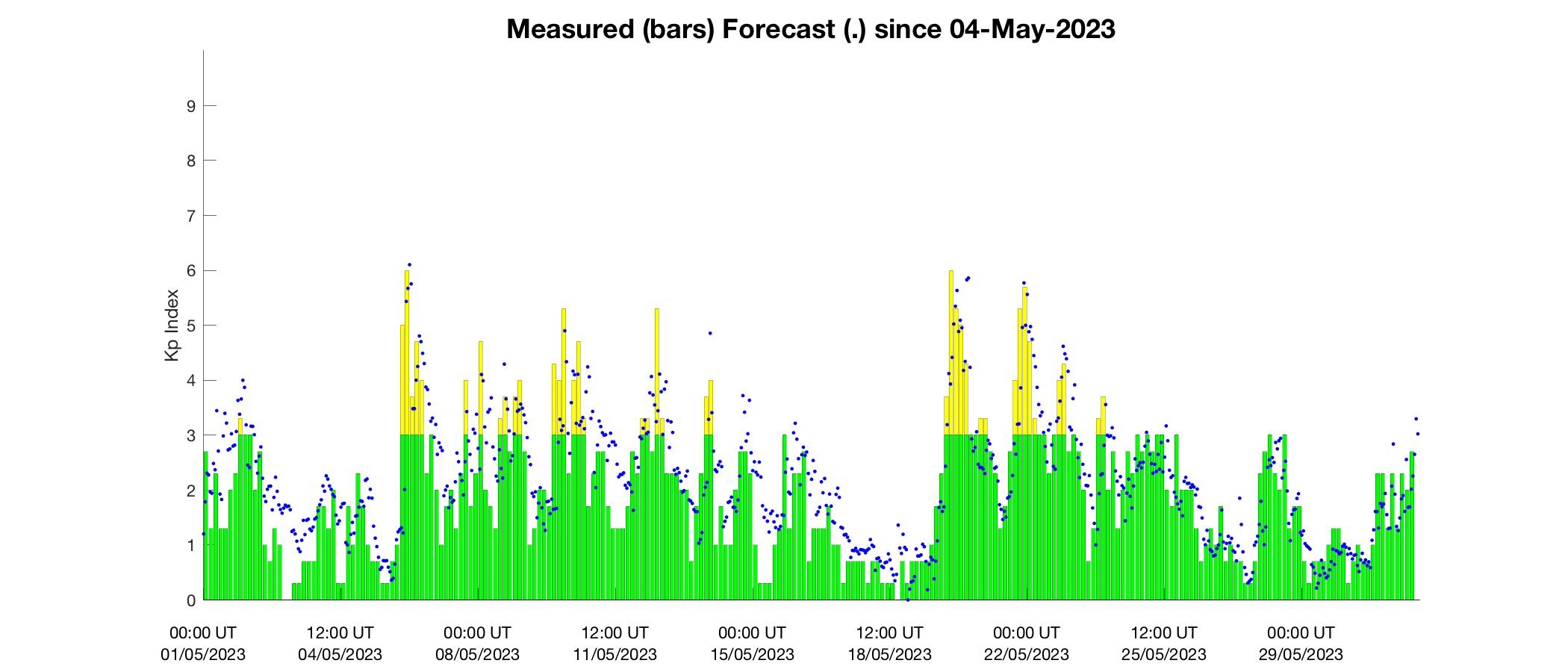 Measured (bars) Forecast (.) since 04-May-2023

Kp Index

9
8
7
6
5
4
3
2
1
0

00:00 UT 01/05/2023
12:00 UT 04/05/2023
00:00 UT 08/05/2023
12:00 UT 11/05/2023
00:00 UT 15/05/2023
12:00 UT 18/05/2023
00:00 UT 22/05/2023
12:00 UT 25/05/2023
00:00 UT 29/05/2023